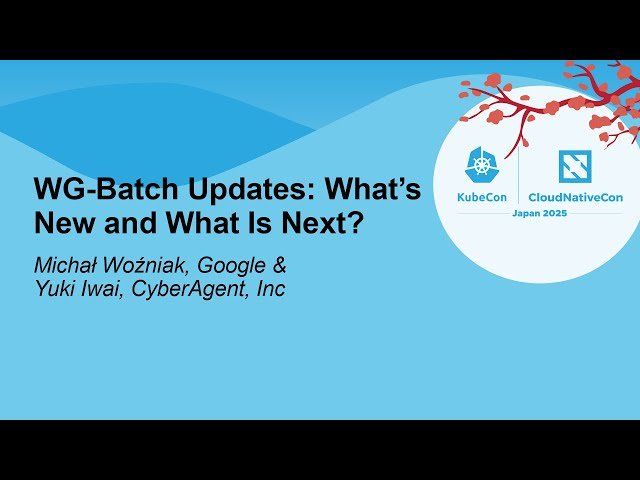 WG-Batch Updates: What's New and What Is Next?

Michał Woźniak, Google & Yuki Iwai, CyberAgent, Inc

KubeCon
CloudNativeCon
Japan 2025